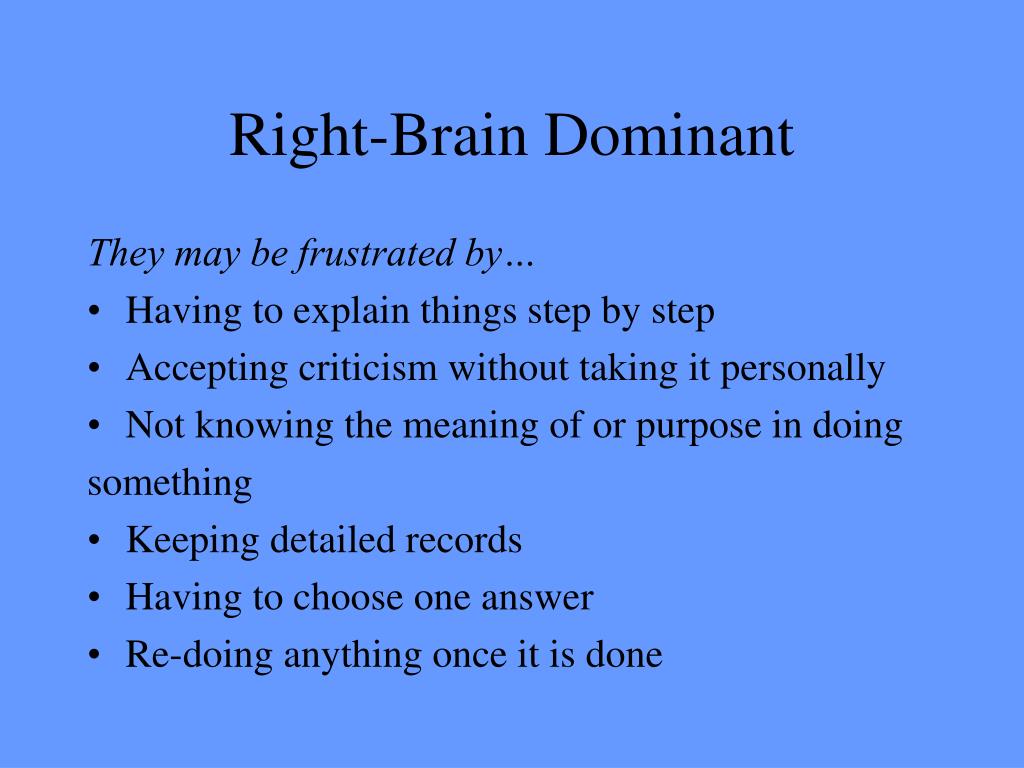 Right-Brain Dominant

They may be frustrated by…

• Having to explain things step by step
• Accepting criticism without taking it personally
• Not knowing the meaning of or purpose in doing something
• Keeping detailed records
• Having to choose one answer
• Re-doing anything once it is done